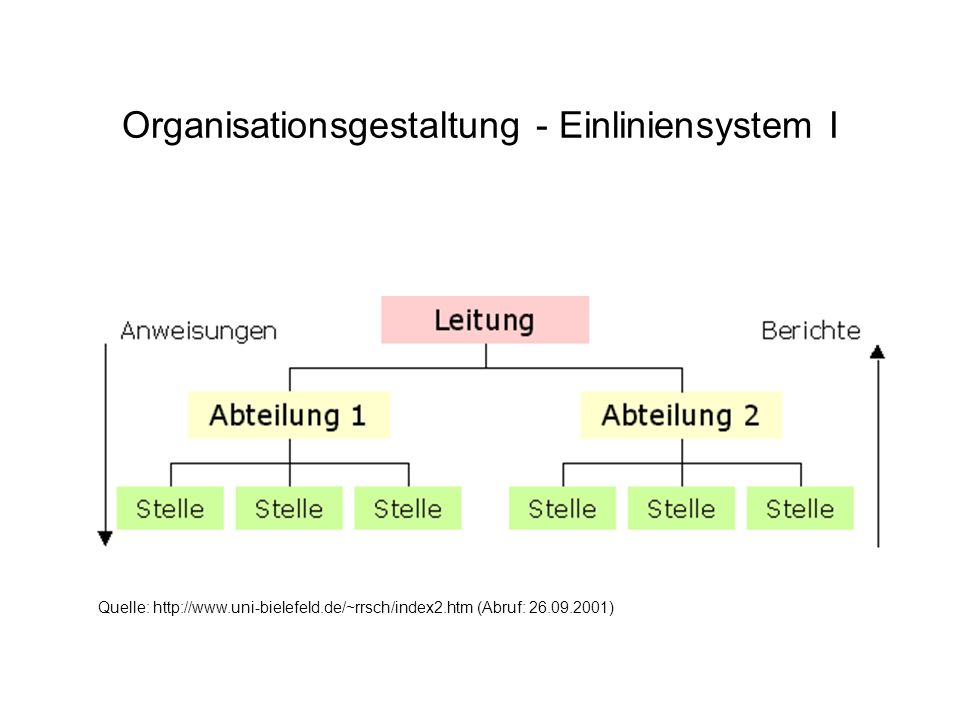 Organisationsgestaltung - Einliniensystem I

Anweisungen

Leitung

Berichte

Abteilung 1

Abteilung 2

Stelle Stelle Stelle Stelle Stelle Stelle

Quelle: http://www.uni-bielefeld.de/~rrsch/index2.htm (Abruf: 26.09.2001)